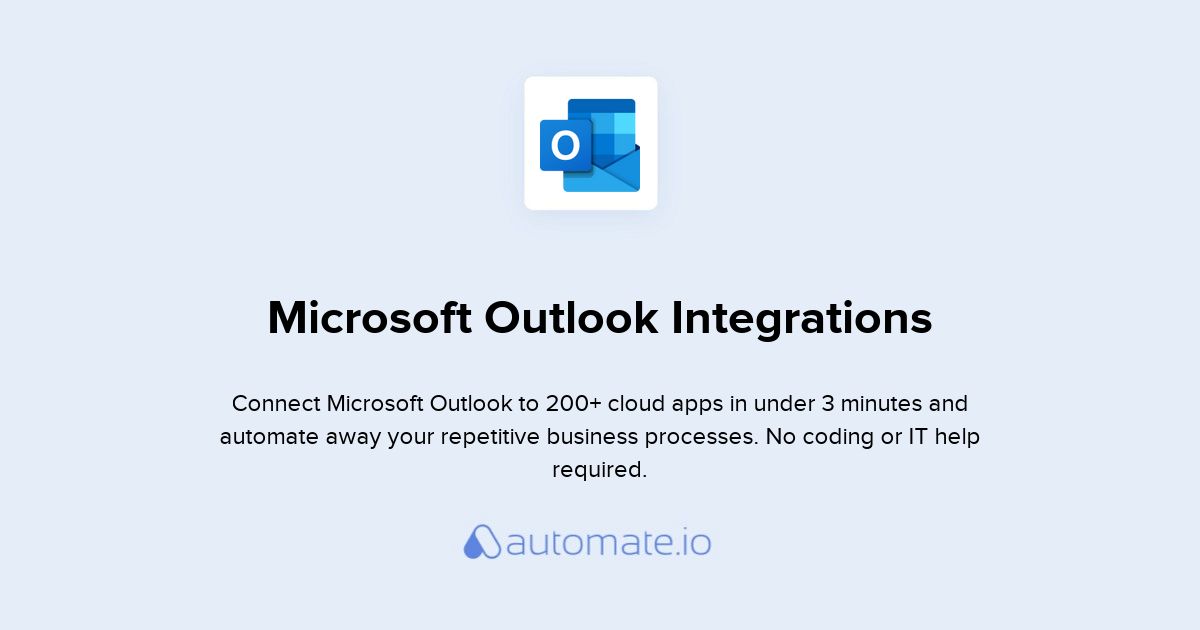 O

Microsoft Outlook Integrations

Connect Microsoft Outlook to 200+ cloud apps in under 3 minutes and automate away your repetitive business processes. No coding or IT help required.

automate.io